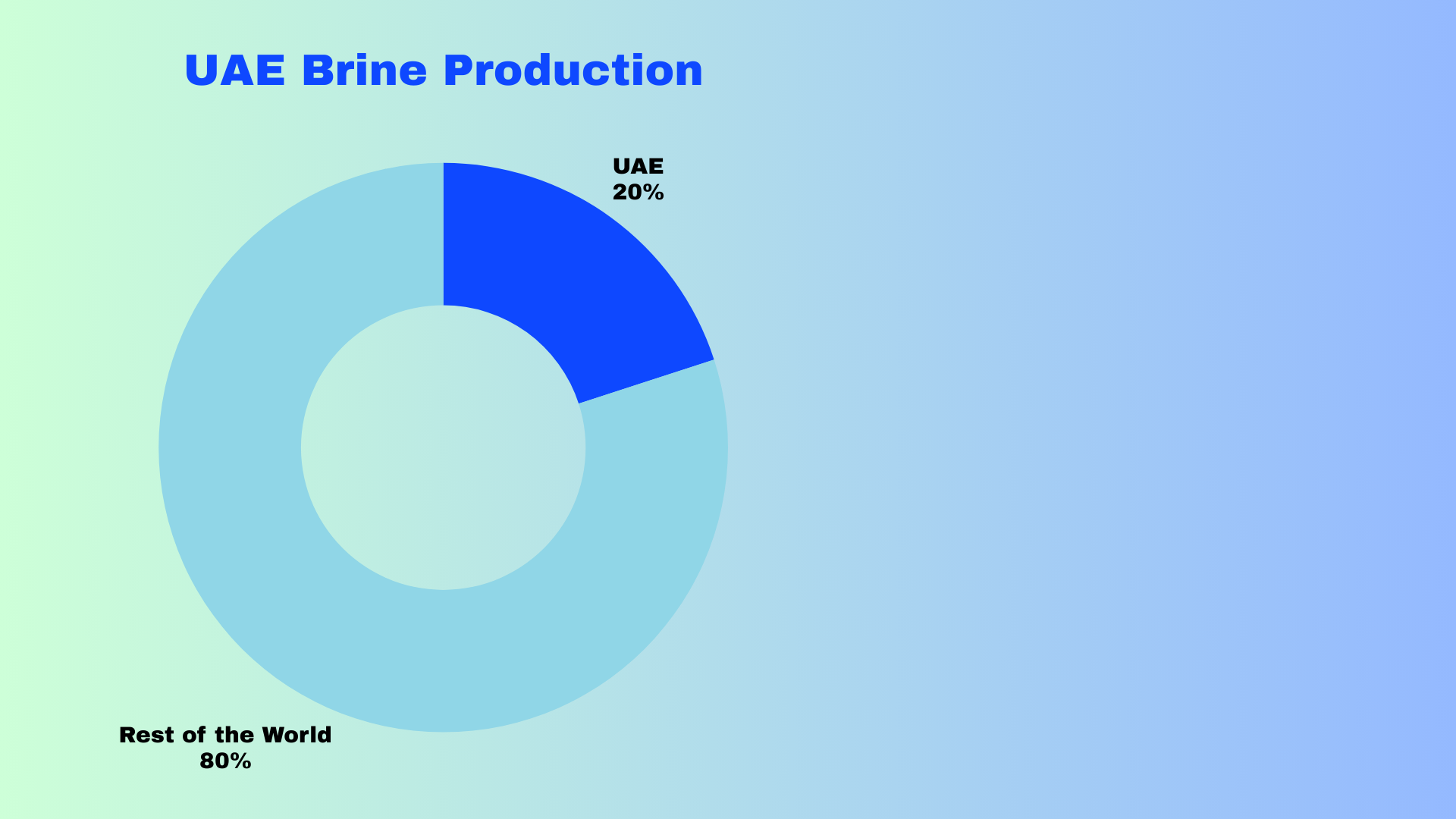 UAE Brine Production

UAE
20%

Rest of the World
80%